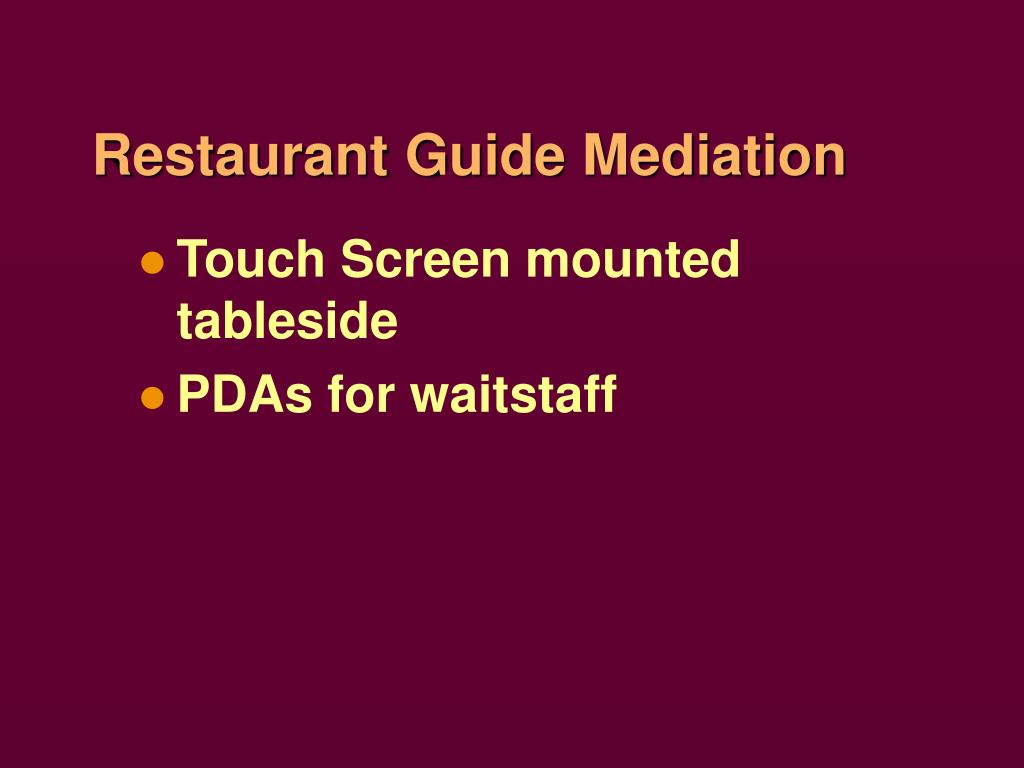 Restaurant Guide Mediation

- Touch Screen mounted tableside
- PDAs for waitstaff